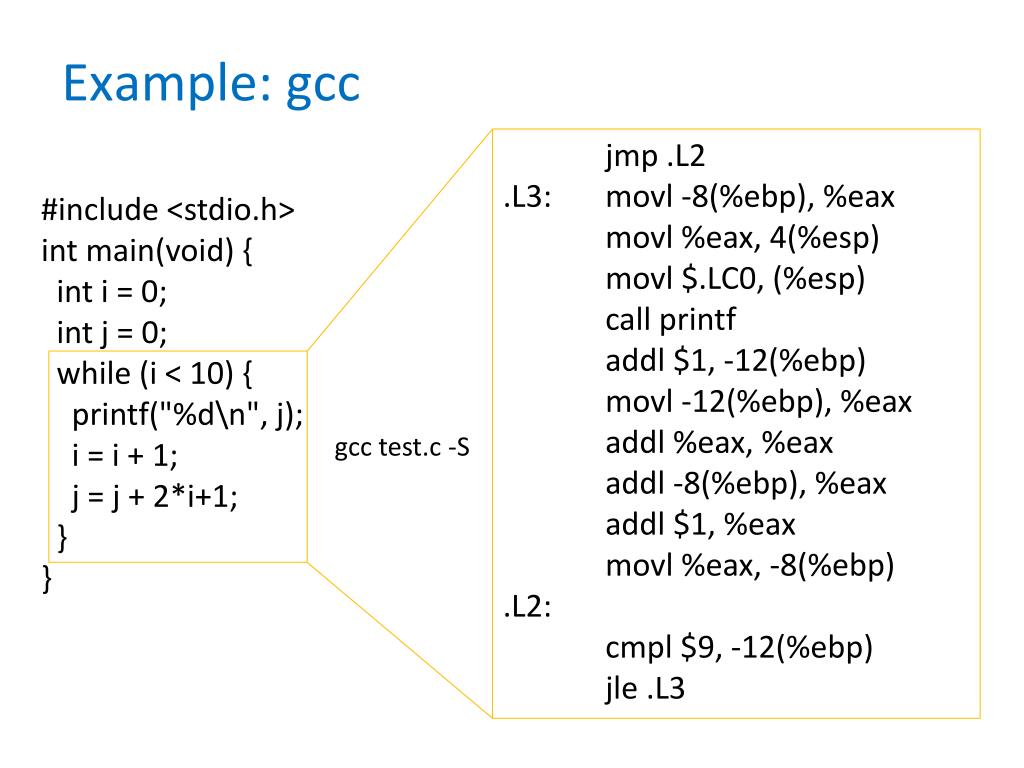 Example: gcc

#include <stdio.h>
int main(void) {
int i = 0;
int j = 0;
while (i < 10) {
printf("%d\n", j);
i = i + 1;
j = j + 2*i+1;
}
}

gcc test.c -S

jmp .L2
.L3: movl -8(%ebp), %eax
movl %eax, 4(%esp)
movl $.LC0, (%esp)
call printf
addl $1, -12(%ebp)
movl -12(%ebp), %eax
addl %eax, %eax
addl -8(%ebp), %eax
addl $1, %eax
movl %eax, -8(%ebp)
.L2:
cmpl $9, -12(%ebp)
jle .L3